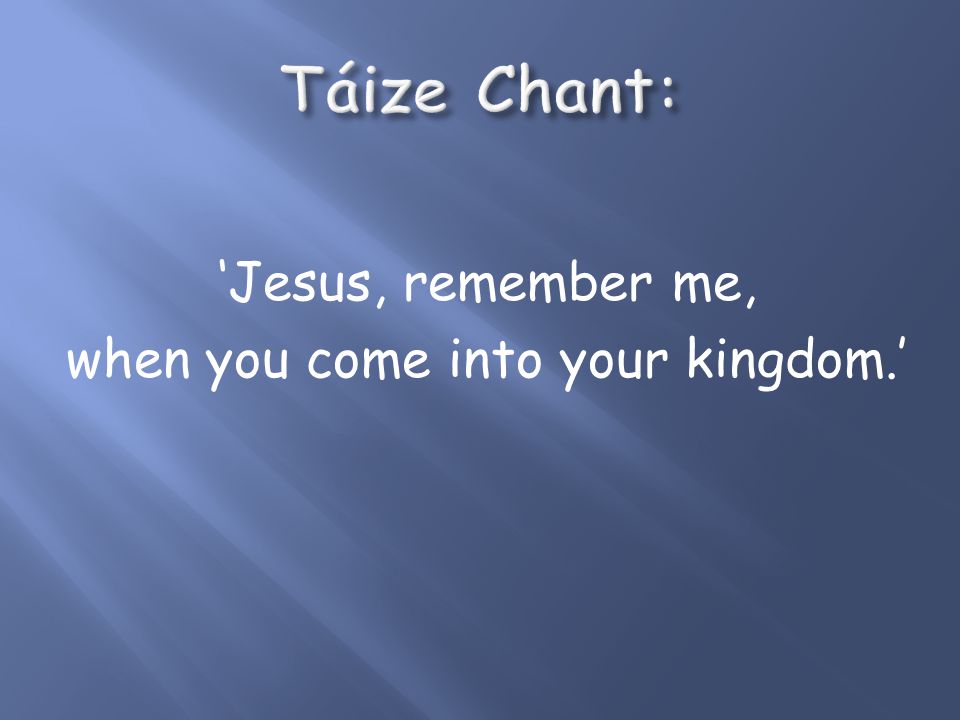 Táize Chant:

‘Jesus, remember me,
when you come into your kingdom.’